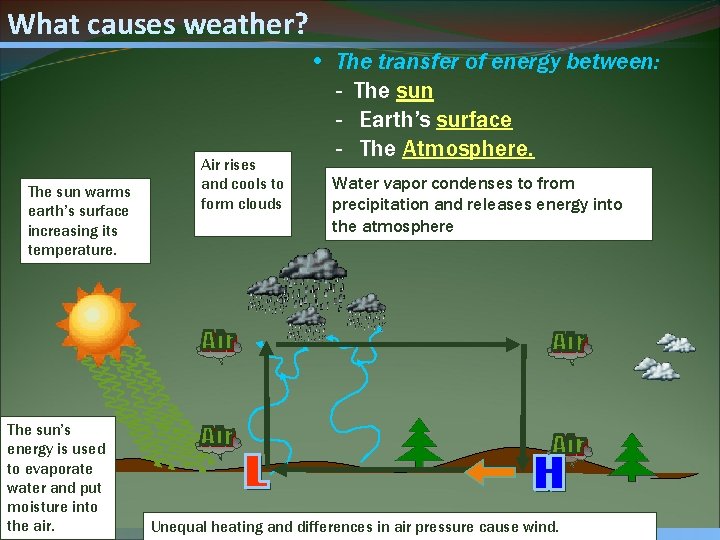 What causes weather?

• The transfer of energy between:
- The sun
- Earth's surface
- The Atmosphere.

The sun warms earth's surface increasing its temperature.

Air rises and cools to form clouds

Water vapor condenses to from precipitation and releases energy into the atmosphere

Air

Air

Air

Air

L

H

The sun's energy is used to evaporate water and put moisture into the air.

Unequal heating and differences in air pressure cause wind.